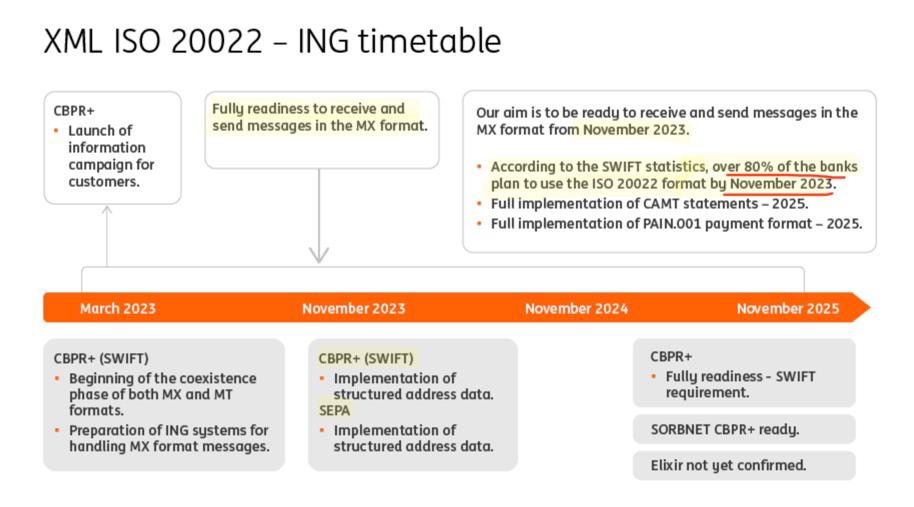 XML ISO 20022 – ING timetable

CBPR+
• Launch of information campaign for customers.

Fully readiness to receive and send messages in the MX format.

Our aim is to be ready to receive and send messages in the MX format from November 2023.

• According to the SWIFT statistics, over 80% of the banks plan to use the ISO 20022 format by November 2023.
• Full implementation of CAMT statements – 2025.
• Full implementation of PAIN.001 payment format – 2025.

March 2023

November 2023

November 2024

November 2025

CBPR+ (SWIFT)
• Beginning of the coexistence phase of both MX and MT formats.
• Preparation of ING systems for handling MX format messages.

CBPR+ (SWIFT)
• Implementation of structured address data.
SEPA
• Implementation of structured address data.

CBPR+
• Fully readiness - SWIFT requirement.

SORBNET CBPR+ ready.

Elixir not yet confirmed.